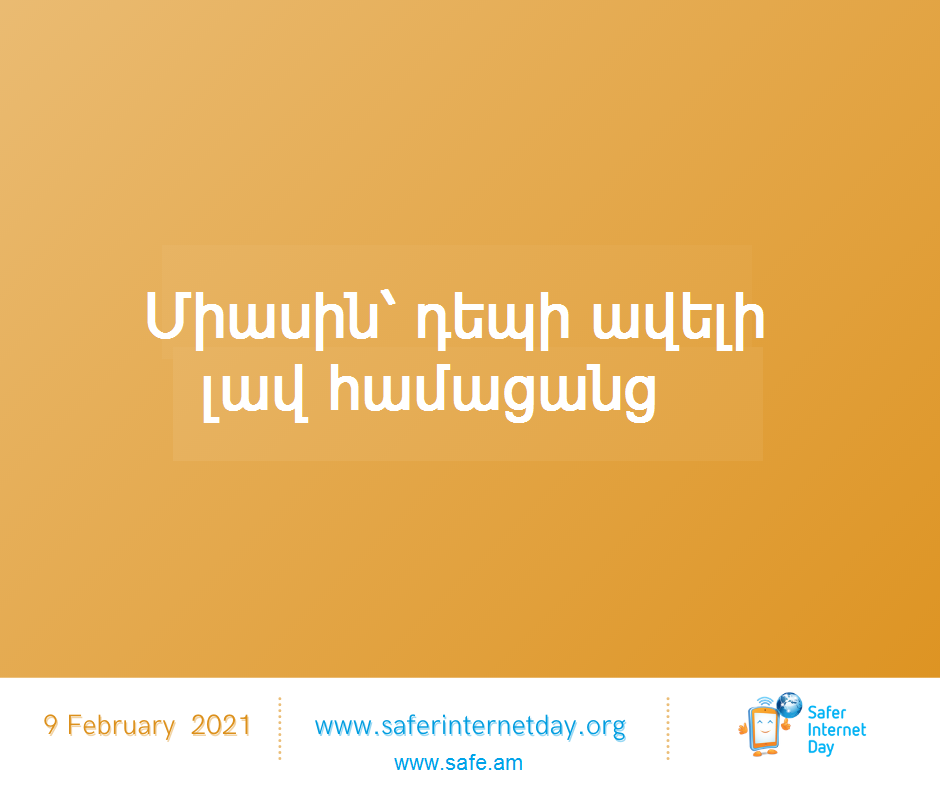 Միասին՝ դեպի ավելի լավ համացանց

9 February 2021

www.saferinternetday.org

www.safe.am

Safer Internet Day